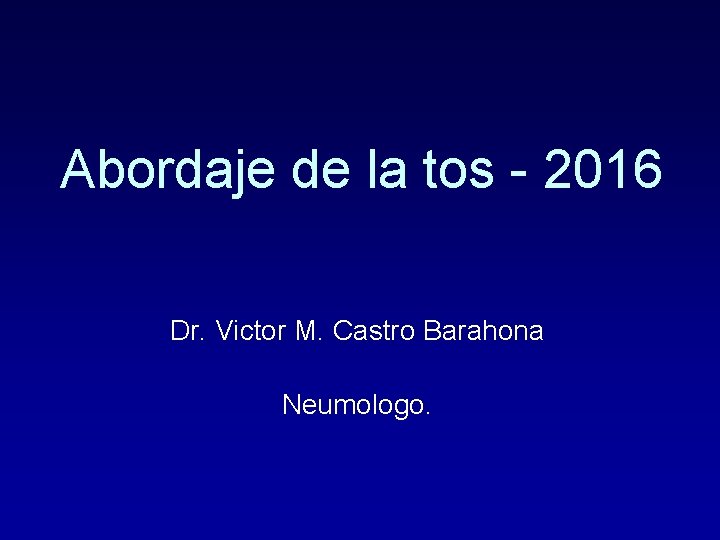 Abordaje de la tos - 2016

Dr. Victor M. Castro Barahona

Neumologo.